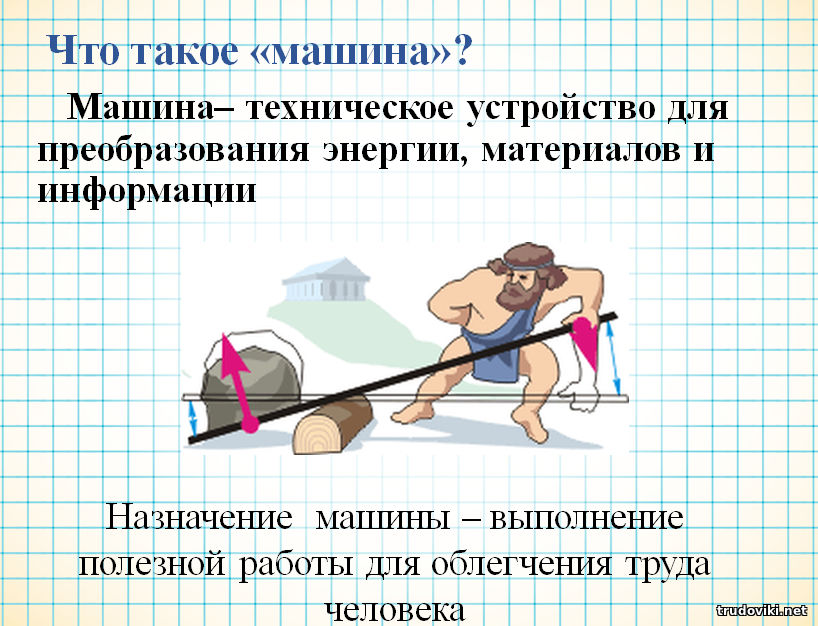 Что такое «машина»?

Машина– техническое устройство для преобразования энергии, материалов и информации

Назначение машины – выполнение полезной работы для облегчения труда человека

trudoviki.net